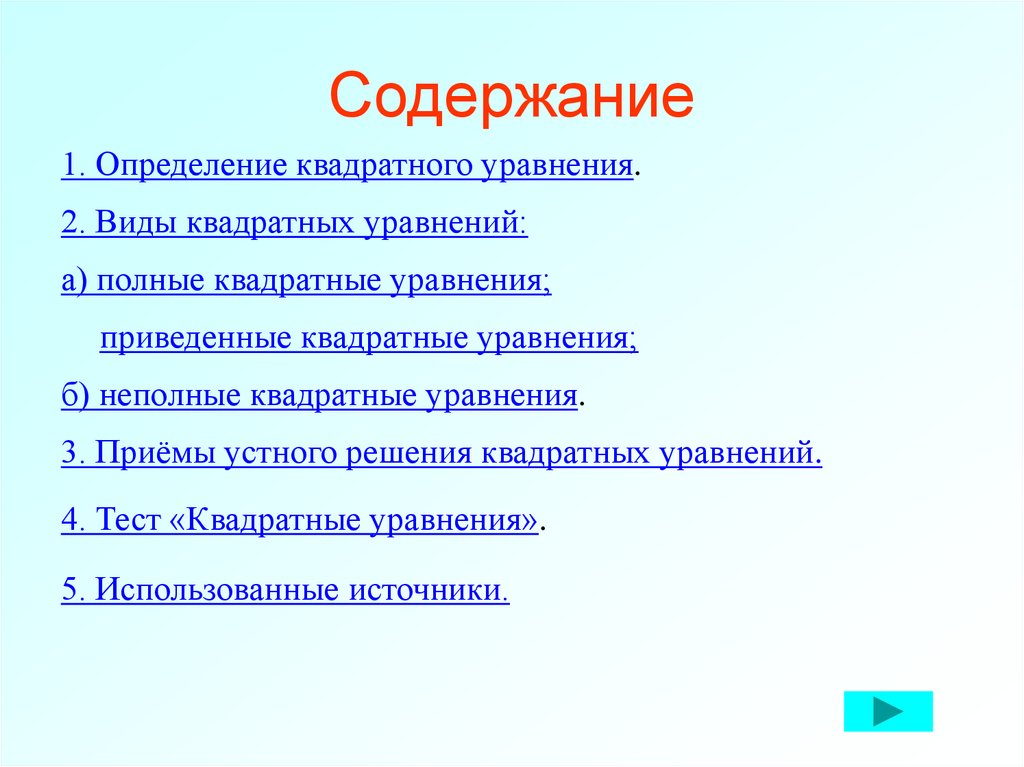 Содержание

1. Определение квадратного уравнения.

2. Виды квадратных уравнений:

а) полные квадратные уравнения;

приведенные квадратные уравнения;

б) неполные квадратные уравнения.

3. Приёмы устного решения квадратных уравнений.

4. Тест «Квадратные уравнения».

5. Использованные источники.